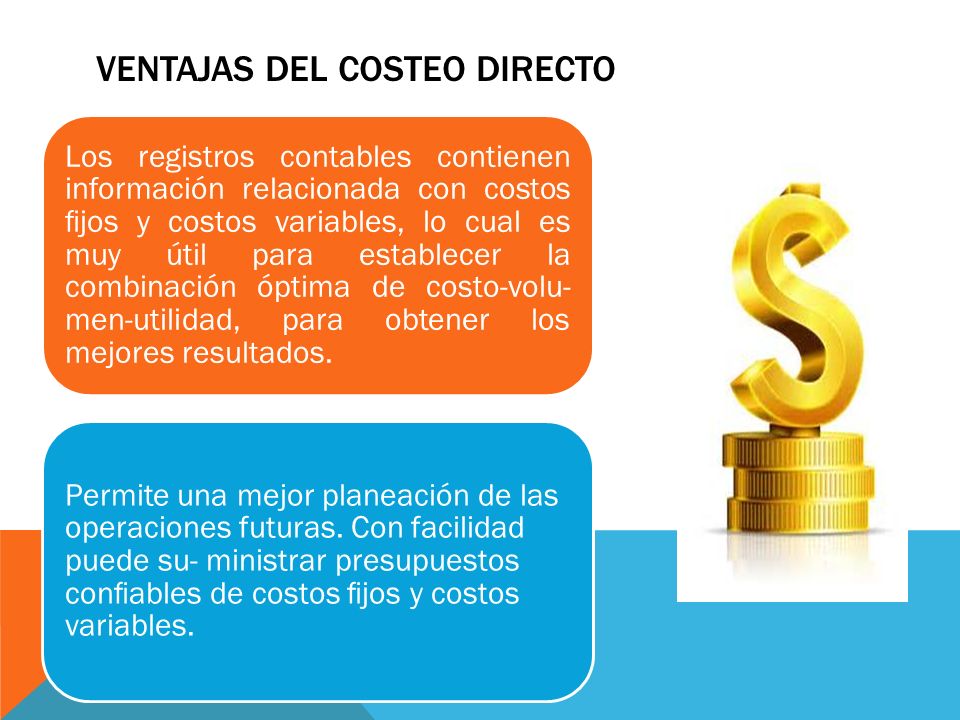 VENTAJAS DEL COSTEO DIRECTO

Los registros contables contienen información relacionada con costos fijos y costos variables, lo cual es muy útil para establecer la combinación óptima de costo-volumen-utilidad, para obtener los mejores resultados.

Permite una mejor planeación de las operaciones futuras. Con facilidad puede su- ministrar presupuestos confiables de costos fijos y costos variables.